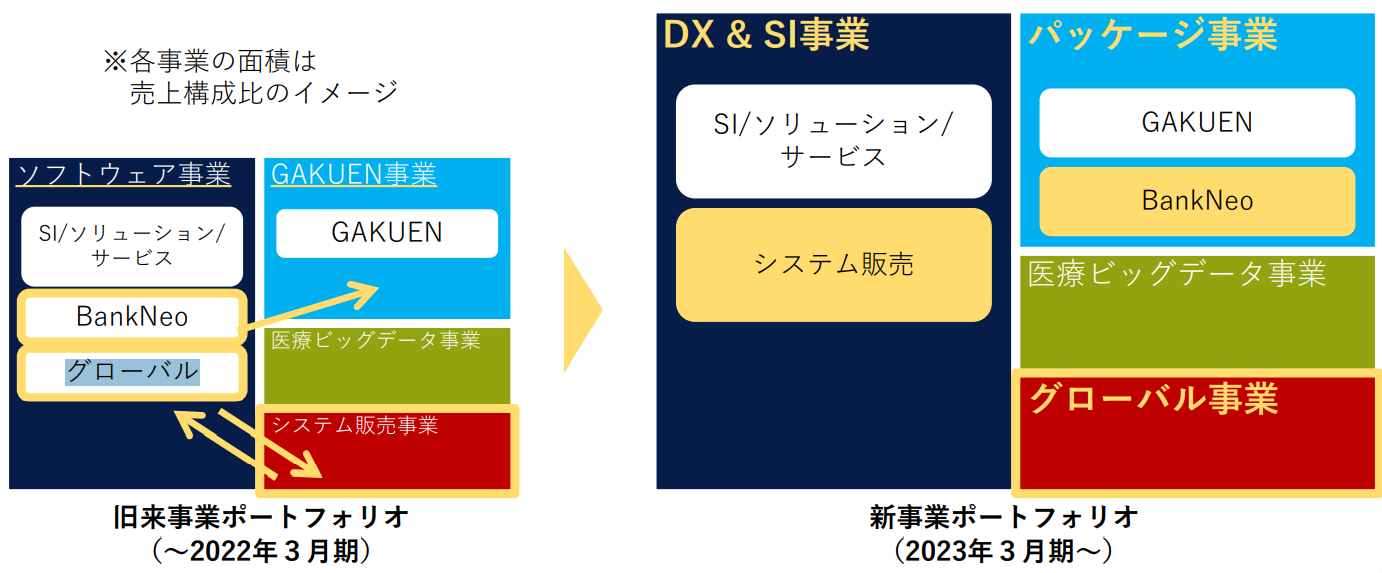 ※各事業の面積は
売上構成比のイメージ

ソフトウェア事業

SI/ソリューション/サービス

BankNeo

グローバル

GAKUEN事業

GAKUEN

医療ビッグデータ事業

システム販売事業

旧来事業ポートフォリオ
（～2022年３月期）

DX & SI事業

SI/ソリューション/サービス

システム販売

パッケージ事業

GAKUEN

BankNeo

医療ビッグデータ事業

グローバル事業

新事業ポートフォリオ
（2023年３月期～）